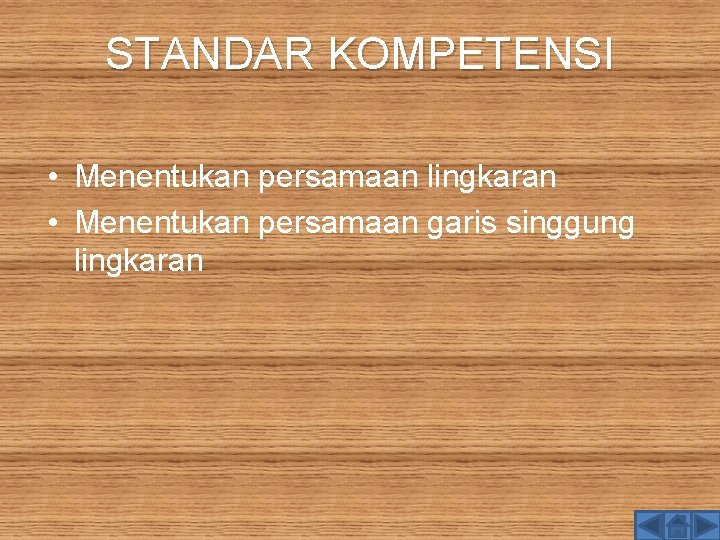 STANDAR KOMPETENSI

• Menentukan persamaan lingkaran
• Menentukan persamaan garis singgung lingkaran